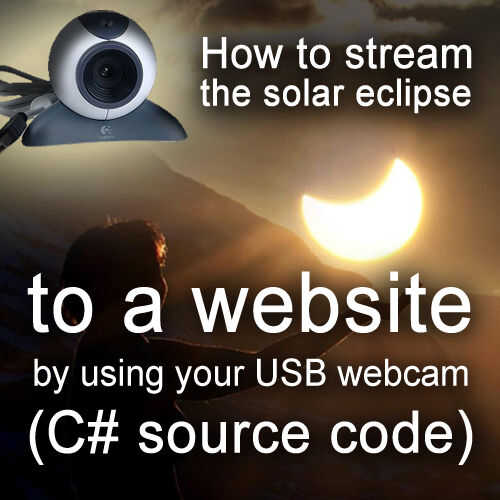 How to stream the solar eclipse

to a website

by using your USB webcam

(C# source code)